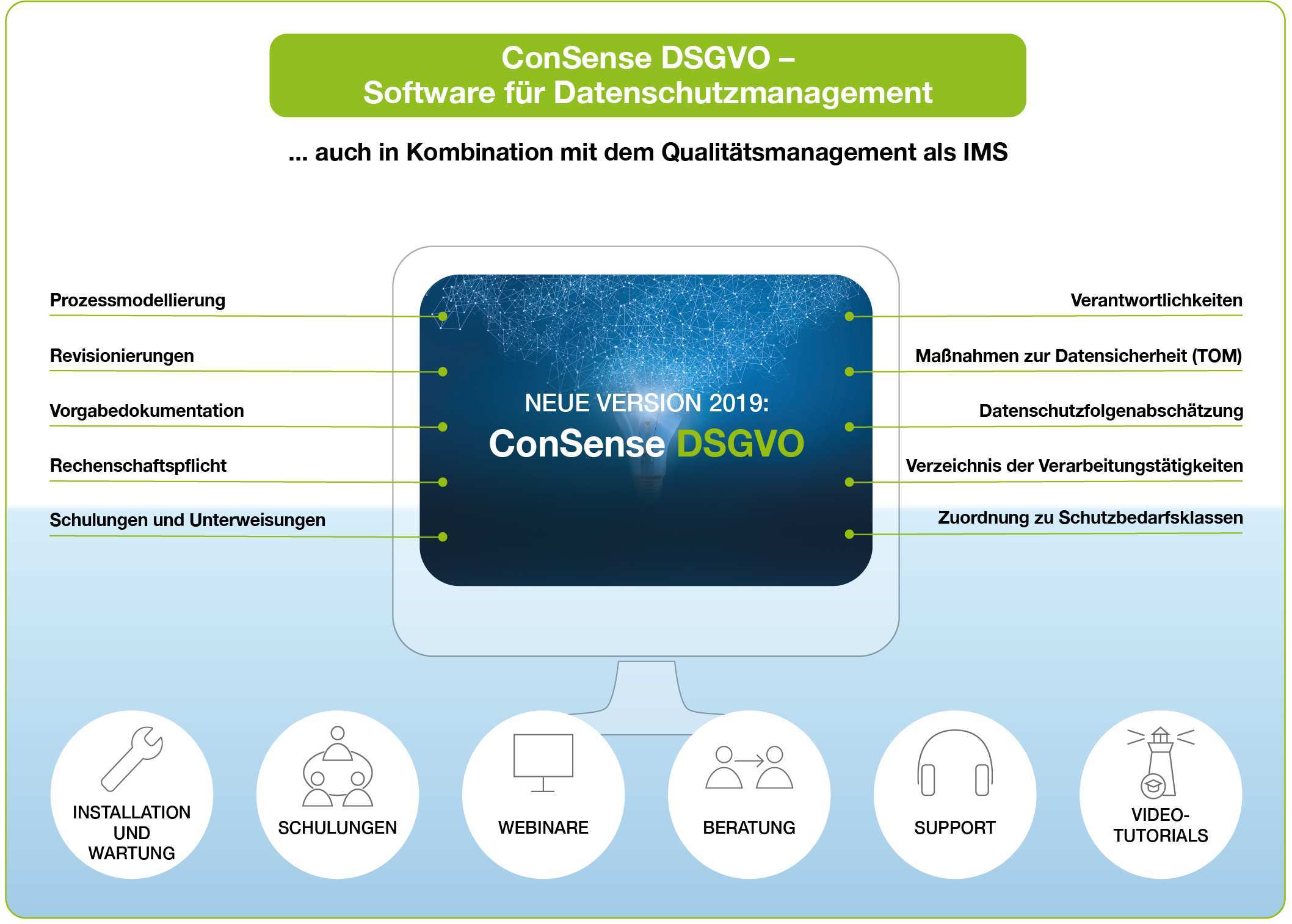 ConSense DSGVO – Software für Datenschutzmanagement

... auch in Kombination mit dem Qualitätsmanagement als IMS

Prozessmodellierung

Revisionierungen

Vorgabedokumentation

Rechenschaftspflicht

Schulungen und Unterweisungen

NEUE VERSION 2019:
ConSense DSGVO

Verantwortlichkeiten

Maßnahmen zur Datensicherheit (TOM)

Datenschutzfolgenabschätzung

Verzeichnis der Verarbeitungstätigkeiten

Zuordnung zu Schutzbedarfsklassen

INSTALLATION UND WARTUNG

SCHULUNGEN

WEBINARE

BERATUNG

SUPPORT

VIDEO-TUTORIALS